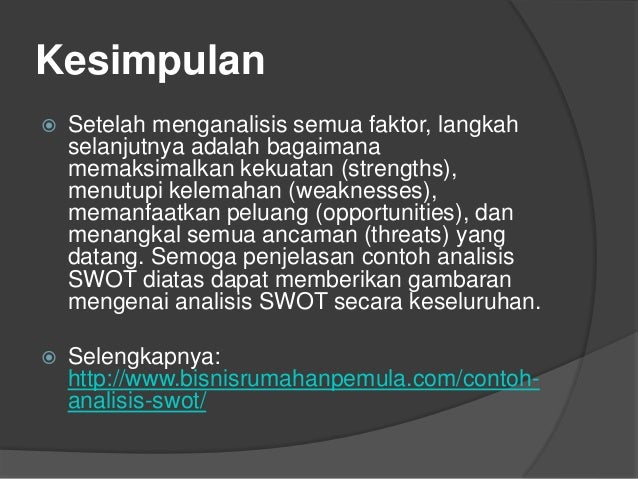 Kesimpulan

Setelah menganalisis semua faktor, langkah selanjutnya adalah bagaimana memaksimalkan kekuatan (strengths), menutupi kelemahan (weaknesses), memanfaatkan peluang (opportunities), dan menangkal semua ancaman (threats) yang datang. Semoga penjelasan contoh analisis SWOT diatas dapat memberikan gambaran mengenai analisis SWOT secara keseluruhan.

Selengkapnya: http://www.bisnisrumahanpemula.com/contoh-analisis-swot/